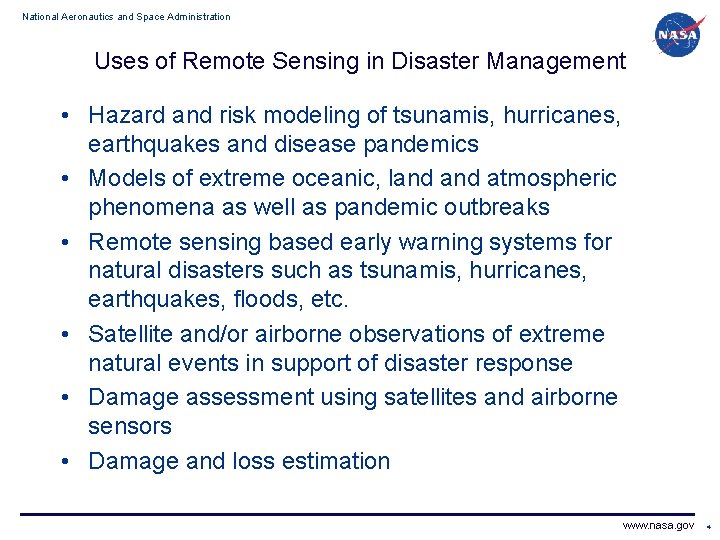 National Aeronautics and Space Administration

NASA

Uses of Remote Sensing in Disaster Management

• Hazard and risk modeling of tsunamis, hurricanes, earthquakes and disease pandemics
• Models of extreme oceanic, land and atmospheric phenomena as well as pandemic outbreaks
• Remote sensing based early warning systems for natural disasters such as tsunamis, hurricanes, earthquakes, floods, etc.
• Satellite and/or airborne observations of extreme natural events in support of disaster response
• Damage assessment using satellites and airborne sensors
• Damage and loss estimation

www.nasa.gov 4